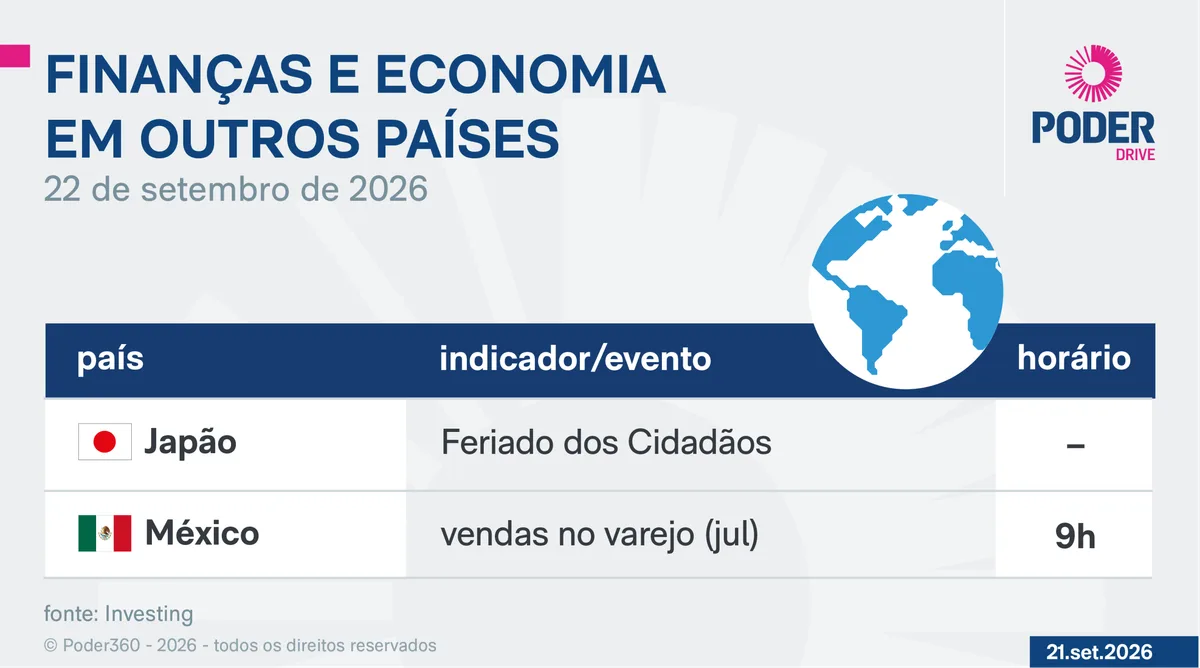 FINANÇAS E ECONOMIA EM OUTROS PAÍSES
22 de setembro de 2026

PODER
DRIVE

| país | indicador/evento | horário |
|---|---|---|
| Japão | Feriado dos Cidadãos | – |
| México | vendas no varejo (jul) | 9h |

fonte: Investing
© Poder360 - 2026 - todos os direitos reservados
21.set.2026